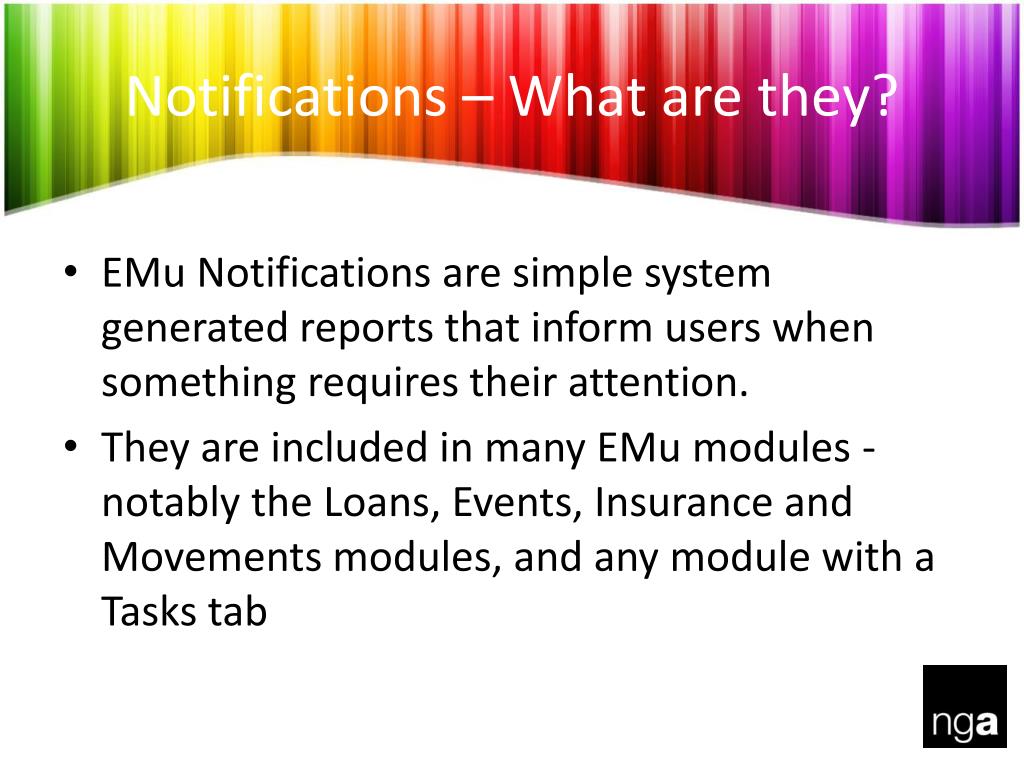 Notifications – What are they?

• EMu Notifications are simple system generated reports that inform users when something requires their attention.

• They are included in many EMu modules - notably the Loans, Events, Insurance and Movements modules, and any module with a Tasks tab

nga